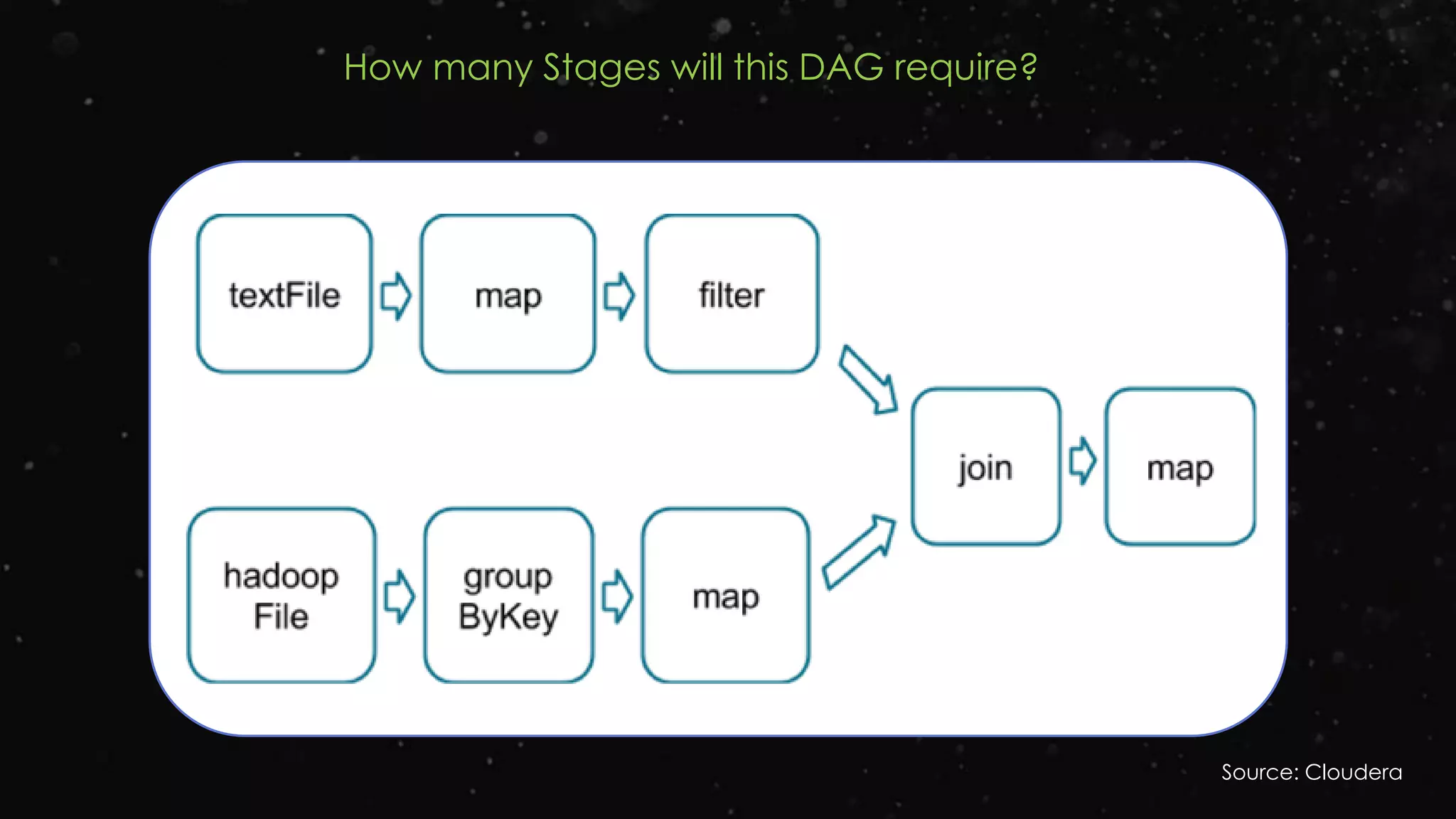 How many Stages will this DAG require?

textFile

map

filter

hadoop File

group ByKey

map

join

map

Source: Cloudera